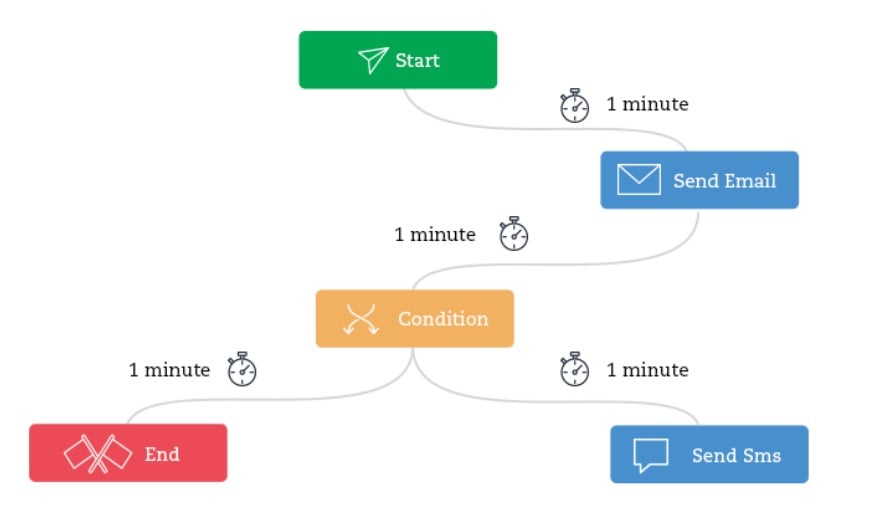 Start

1 minute

Send Email

1 minute

Condition

1 minute

1 minute

End

Send Sms